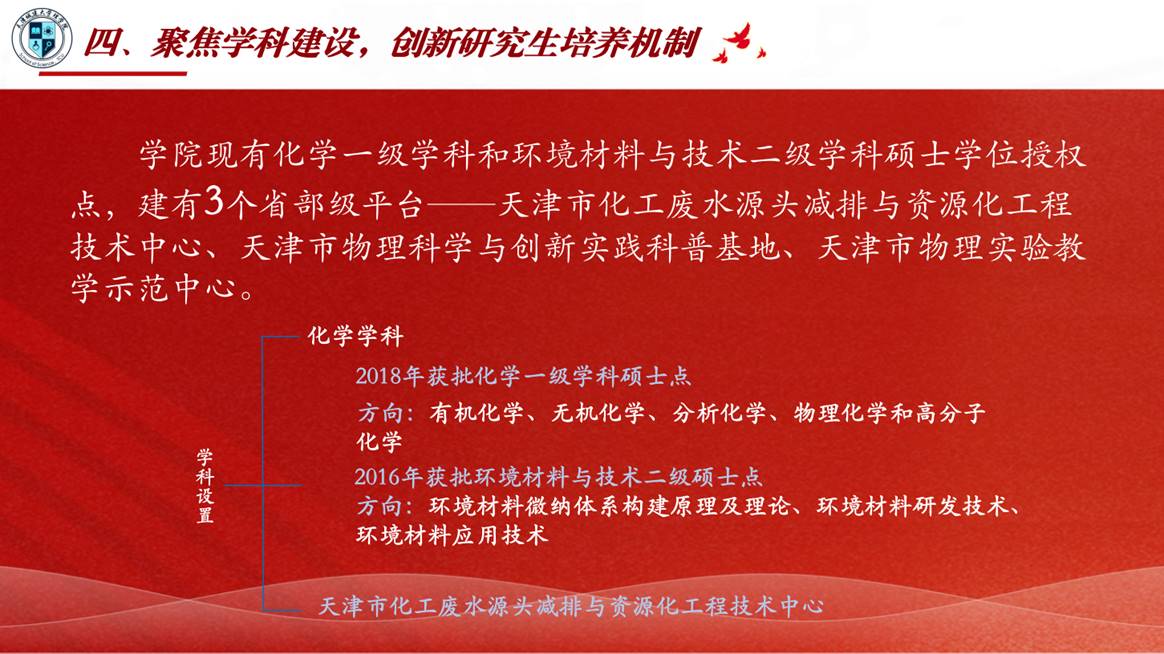 四、聚焦学科建设，创新研究生培养机制

学院现有化学一级学科和环境材料与技术二级学科硕士学位授权点，建有3个省部级平台——天津市化工废水源头减排与资源化工程技术中心、天津市物理科学与创新实践科普基地、天津市物理实验教学示范中心。

学科设置

化学学科

2018年获批化学一级学科硕士点

方向：有机化学、无机化学、分析化学、物理化学和高分子化学

2016年获批环境材料与技术二级硕士点

方向：环境材料微纳体系构建原理及理论、环境材料研发技术、环境材料应用技术

天津市化工废水源头减排与资源化工程技术中心